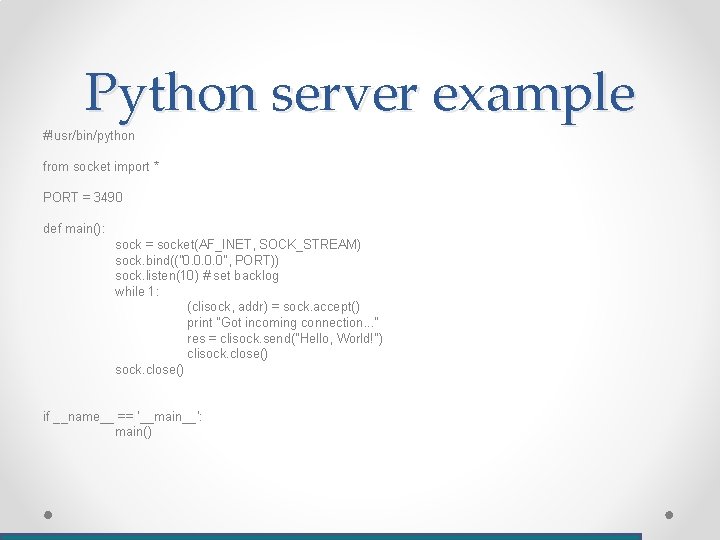 Python server example

#!usr/bin/python

from socket import *

PORT = 3490

def main():
sock = socket(AF_INET, SOCK_STREAM)
sock.bind(("0.0.0.0", PORT))
sock.listen(10) # set backlog
while 1:
(clisock, addr) = sock.accept()
print "Got incoming connection..."
res = clisock.send("Hello, World!")
clisock.close()
sock.close()

if __name__ == '__main__':
main()